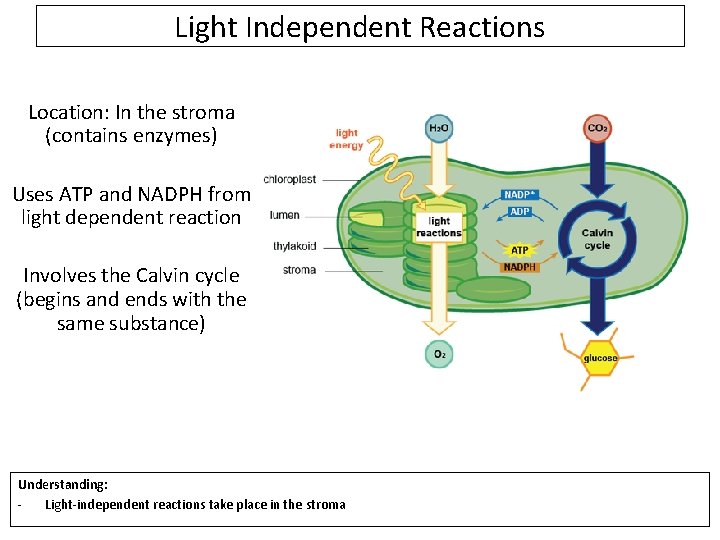 Light Independent Reactions

Location: In the stroma (contains enzymes)

Uses ATP and NADPH from light dependent reaction

Involves the Calvin cycle (begins and ends with the same substance)

light energy

$H_2O$

$CO_2$

chloroplast

lumen

thylakoid

stroma

light reactions

$NADP^+$

ADP

ATP

NADPH

Calvin cycle

$O_2$

glucose

Understanding:
- Light-independent reactions take place in the stroma